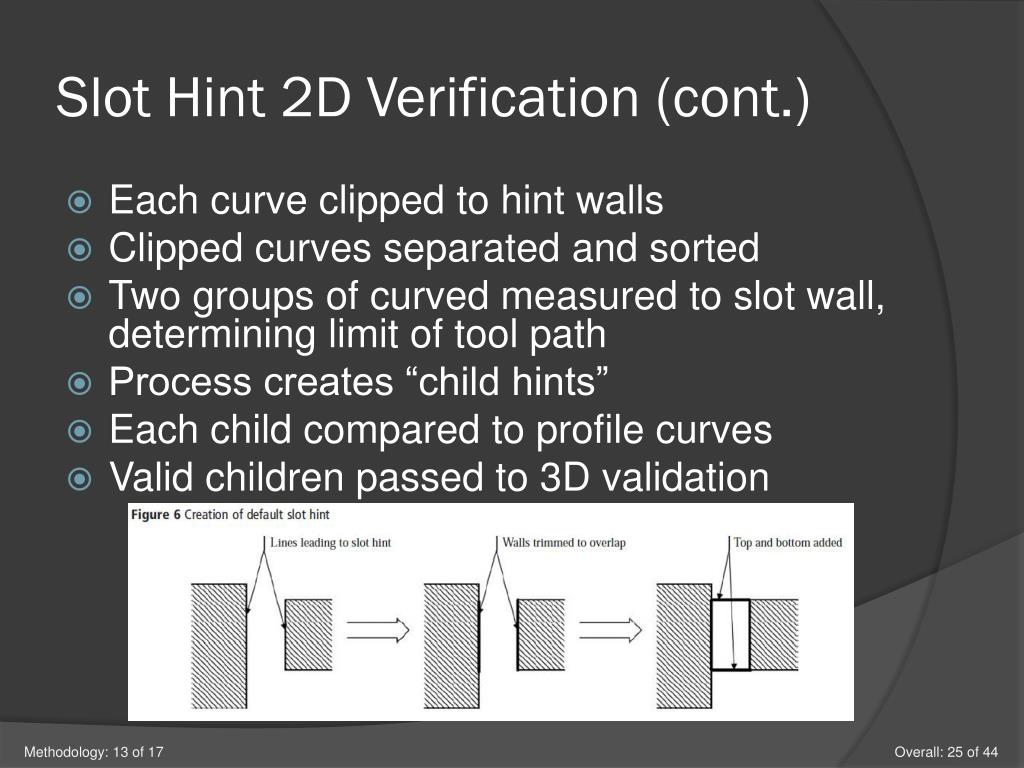 Slot Hint 2D Verification (cont.)

Each curve clipped to hint walls
Clipped curves separated and sorted
Two groups of curved measured to slot wall, determining limit of tool path
Process creates “child hints”
Each child compared to profile curves
Valid children passed to 3D validation

Figure 6 Creation of default slot hint

Lines leading to slot hint

Walls trimmed to overlap

Top and bottom added

Methodology: 13 of 17

Overall: 25 of 44